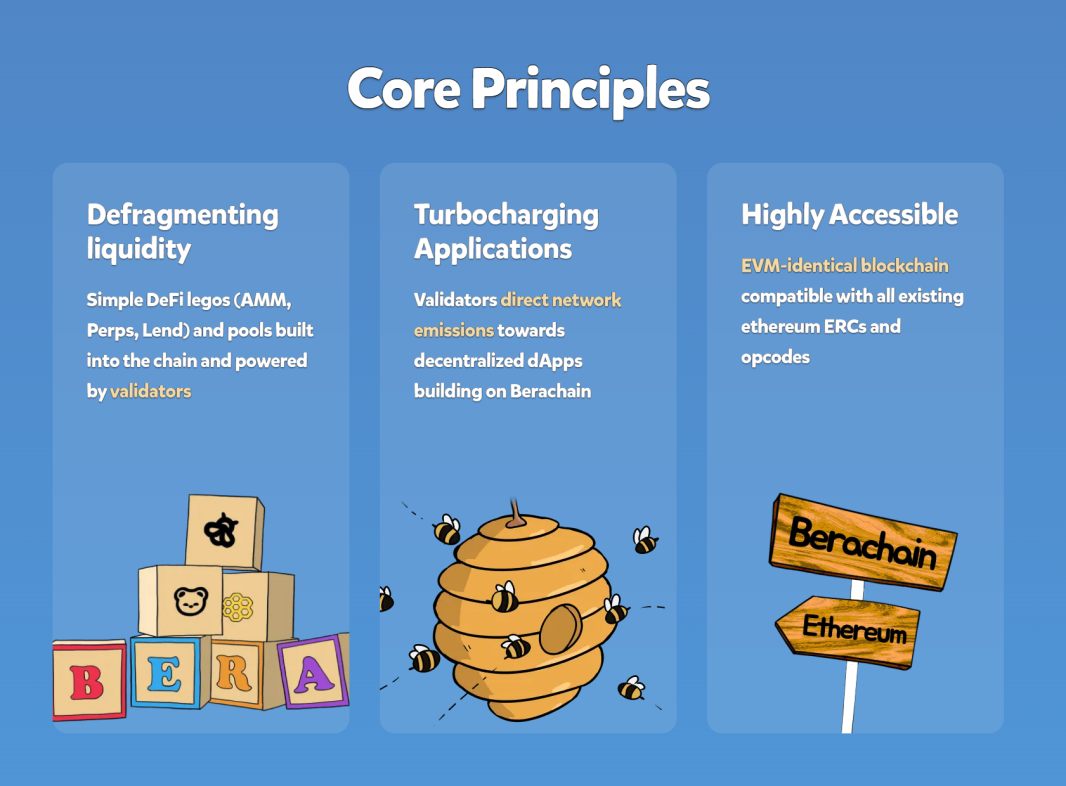 Core Principles

Defragmenting liquidity

Simple DeFi legos (AMM, Perps, Lend) and pools built into the chain and powered by validators

B E R A

Turbocharging Applications

Validators direct network emissions towards decentralized dApps building on Berachain

Highly Accessible

EVM-identical blockchain compatible with all existing ethereum ERCs and opcodes

Berachain

Ethereum